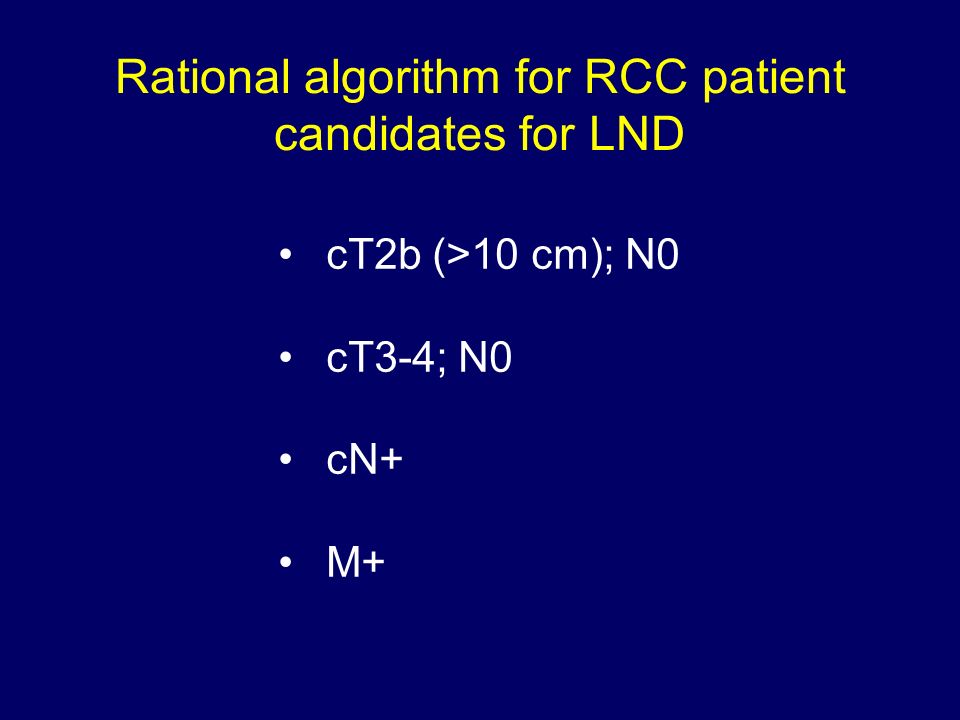 Rational algorithm for RCC patient candidates for LND

• cT2b (>10 cm); N0

• cT3-4; N0

• cN+

• M+